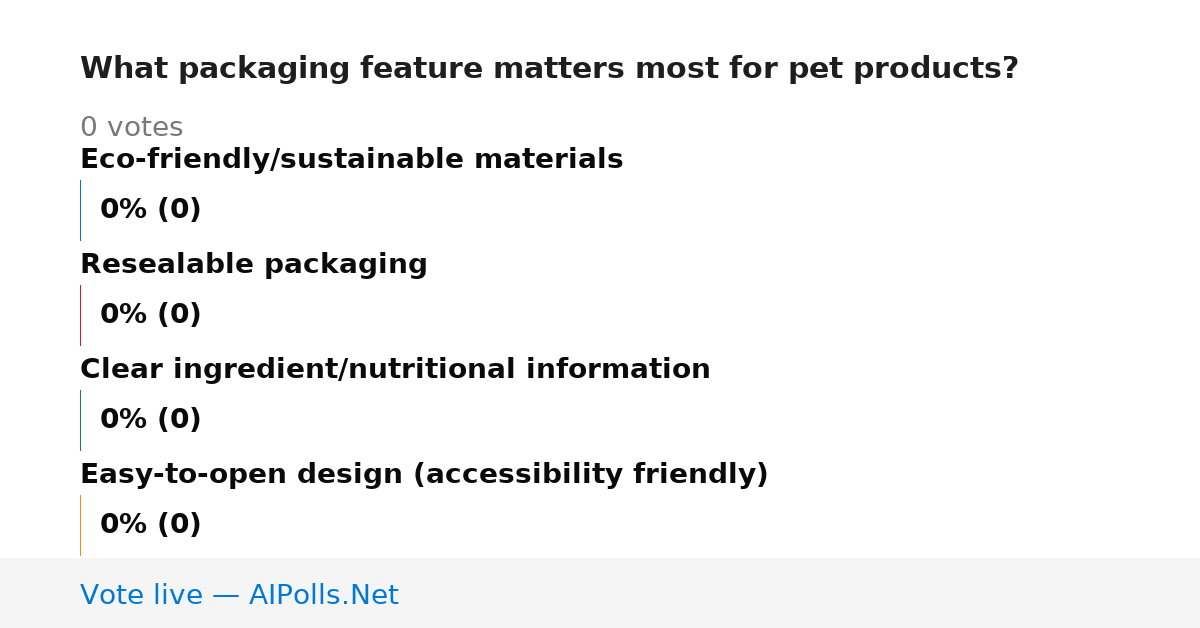 What packaging feature matters most for pet products?

0 votes

Eco-friendly/sustainable materials

0% (0)

Resealable packaging

0% (0)

Clear ingredient/nutritional information

0% (0)

Easy-to-open design (accessibility friendly)

0% (0)

Vote live — AIPolls.Net